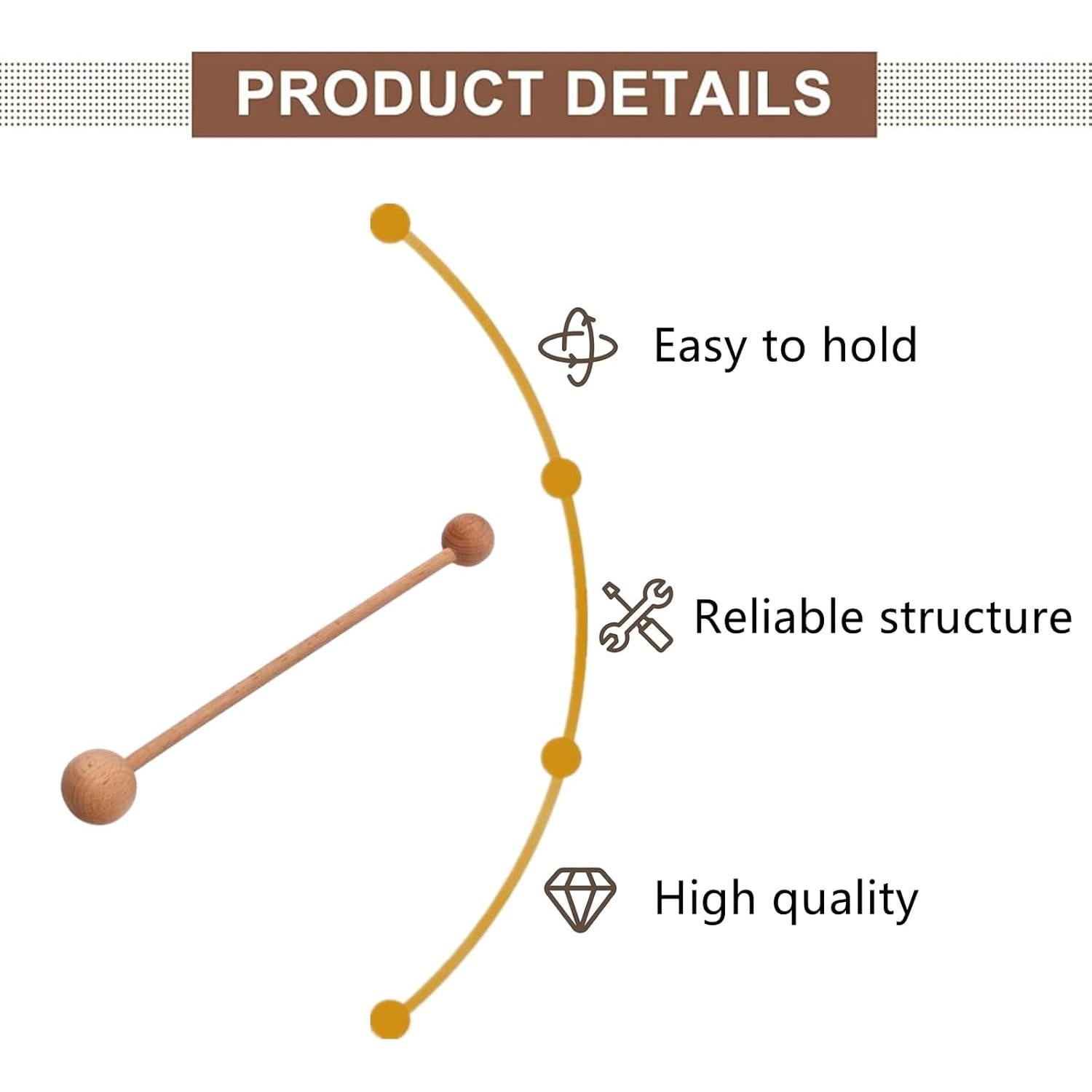 PRODUCT DETAILS

Easy to hold

Reliable structure

High quality